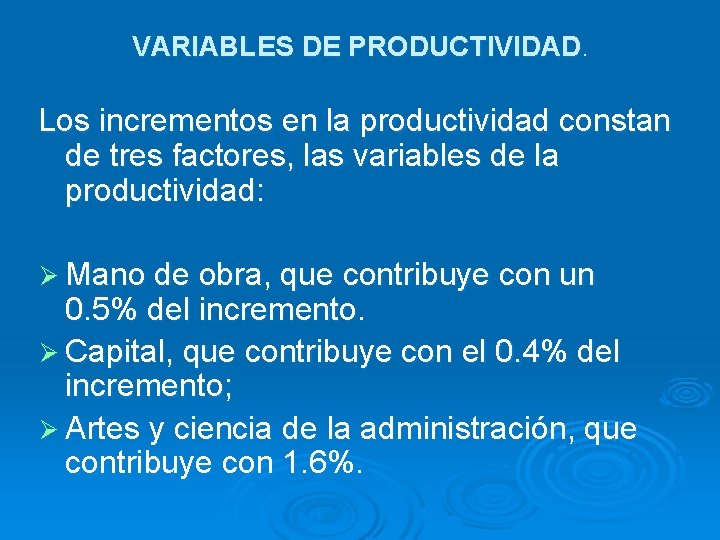 VARIABLES DE PRODUCTIVIDAD.

Los incrementos en la productividad constan de tres factores, las variables de la productividad:

➢ Mano de obra, que contribuye con un 0.5% del incremento.
➢ Capital, que contribuye con el 0.4% del incremento;
➢ Artes y ciencia de la administración, que contribuye con 1.6%.